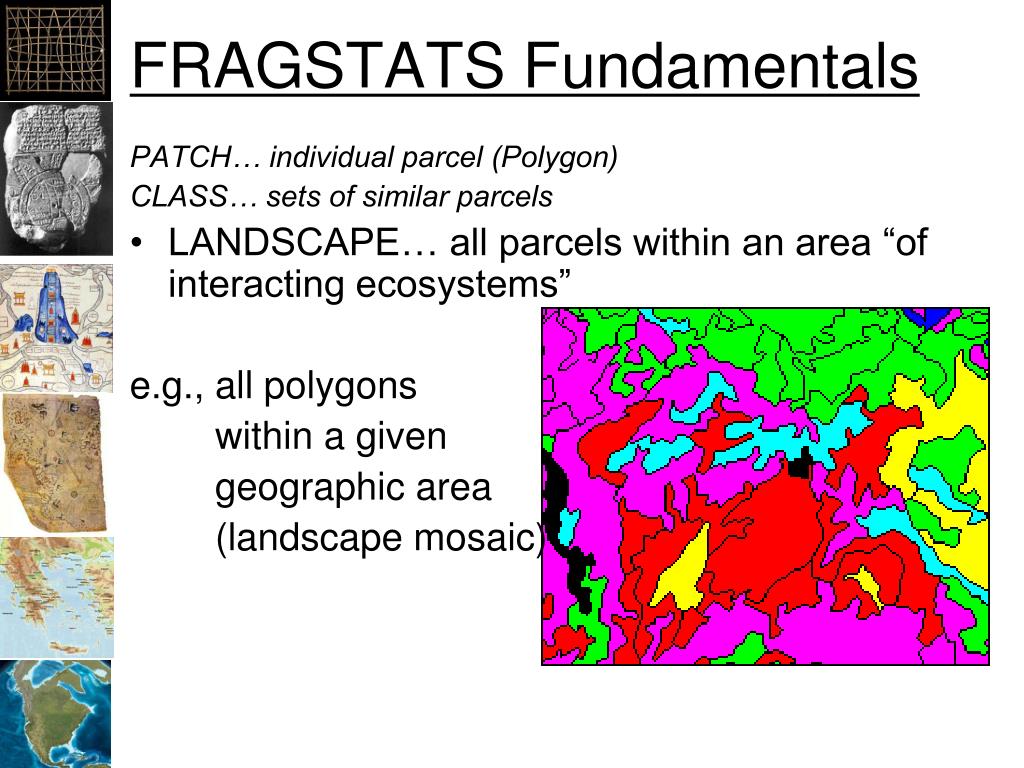 FRAGSTATS Fundamentals

PATCH… individual parcel (Polygon)
CLASS… sets of similar parcels

• LANDSCAPE… all parcels within an area “of interacting ecosystems”

e.g., all polygons
within a given
geographic area
(landscape mosaic)